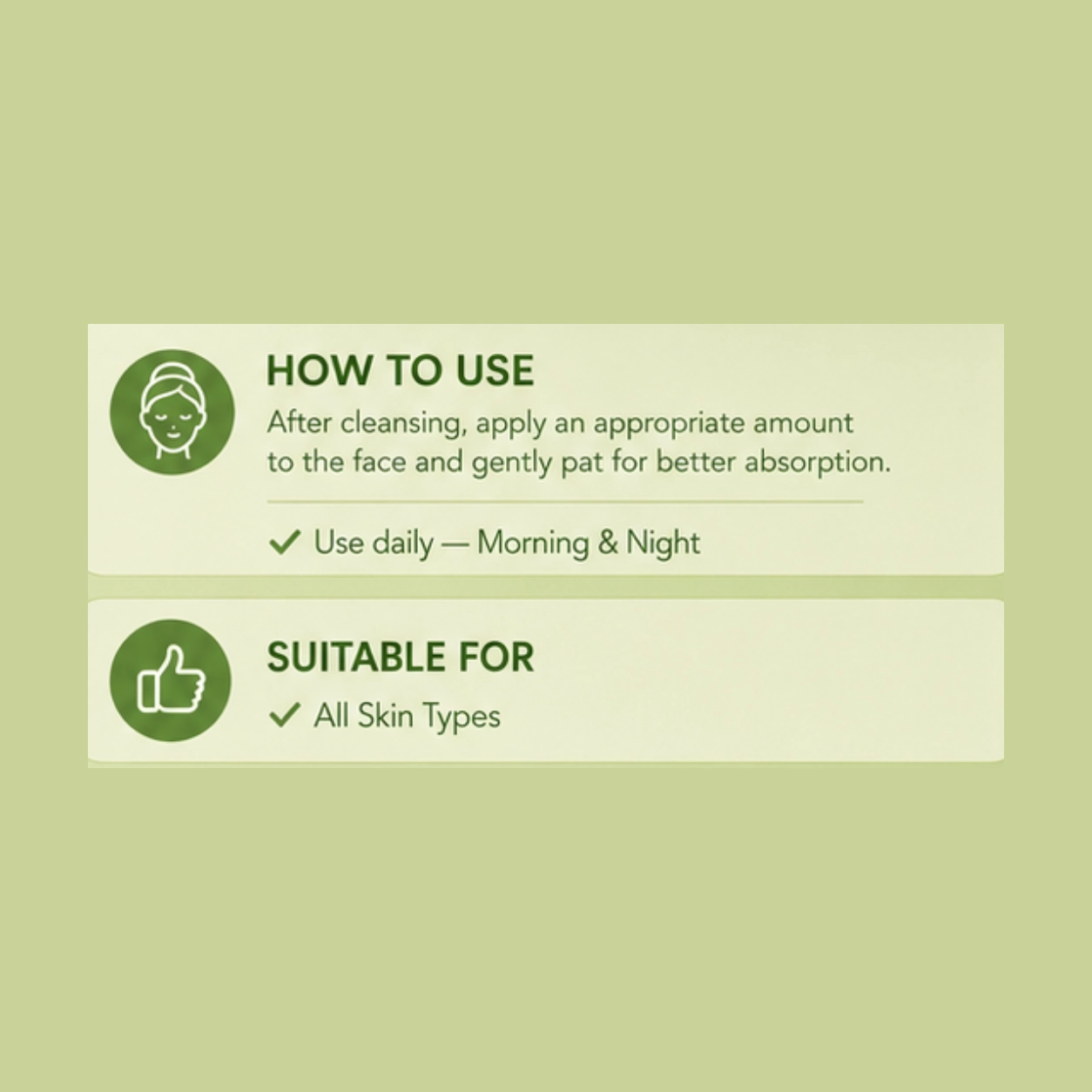 HOW TO USE

After cleansing, apply an appropriate amount to the face and gently pat for better absorption.

✓ Use daily — Morning & Night

SUITABLE FOR

✓ All Skin Types